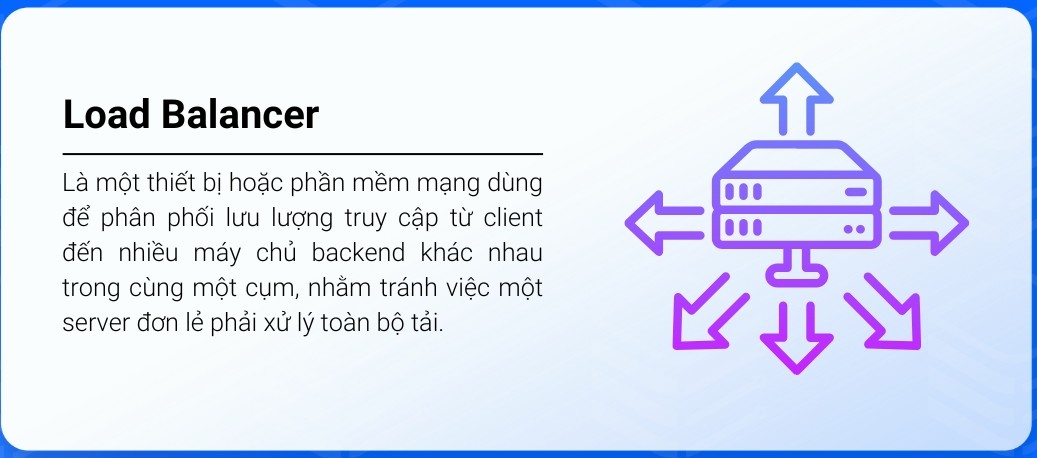 Load Balancer

Là một thiết bị hoặc phần mềm mạng dùng để phân phối lưu lượng truy cập từ client đến nhiều máy chủ backend khác nhau trong cùng một cụm, nhằm tránh việc một server đơn lẻ phải xử lý toàn bộ tải.